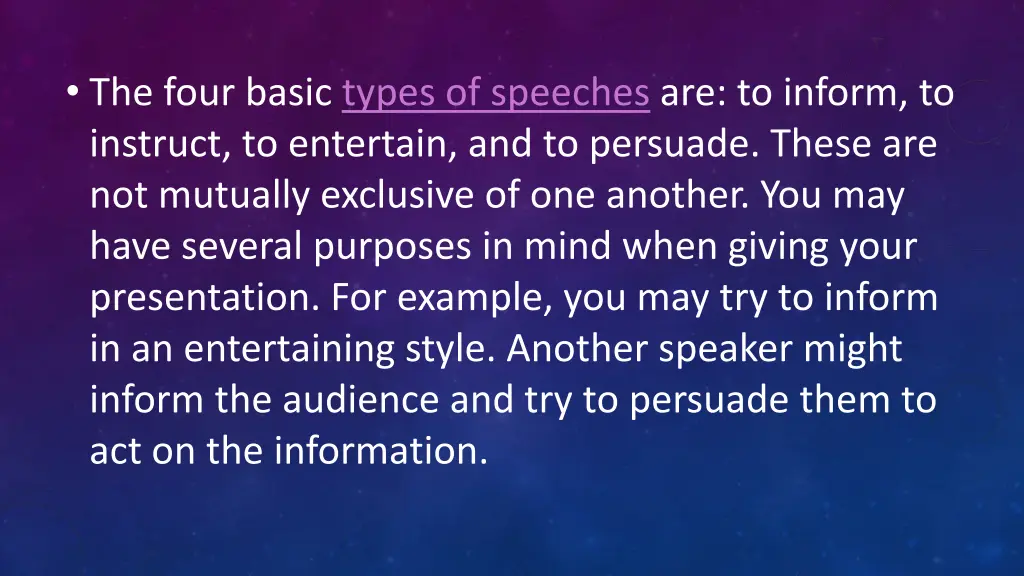 • The four basic types of speeches are: to inform, to instruct, to entertain, and to persuade. These are not mutually exclusive of one another. You may have several purposes in mind when giving your presentation. For example, you may try to inform in an entertaining style. Another speaker might inform the audience and try to persuade them to act on the information.